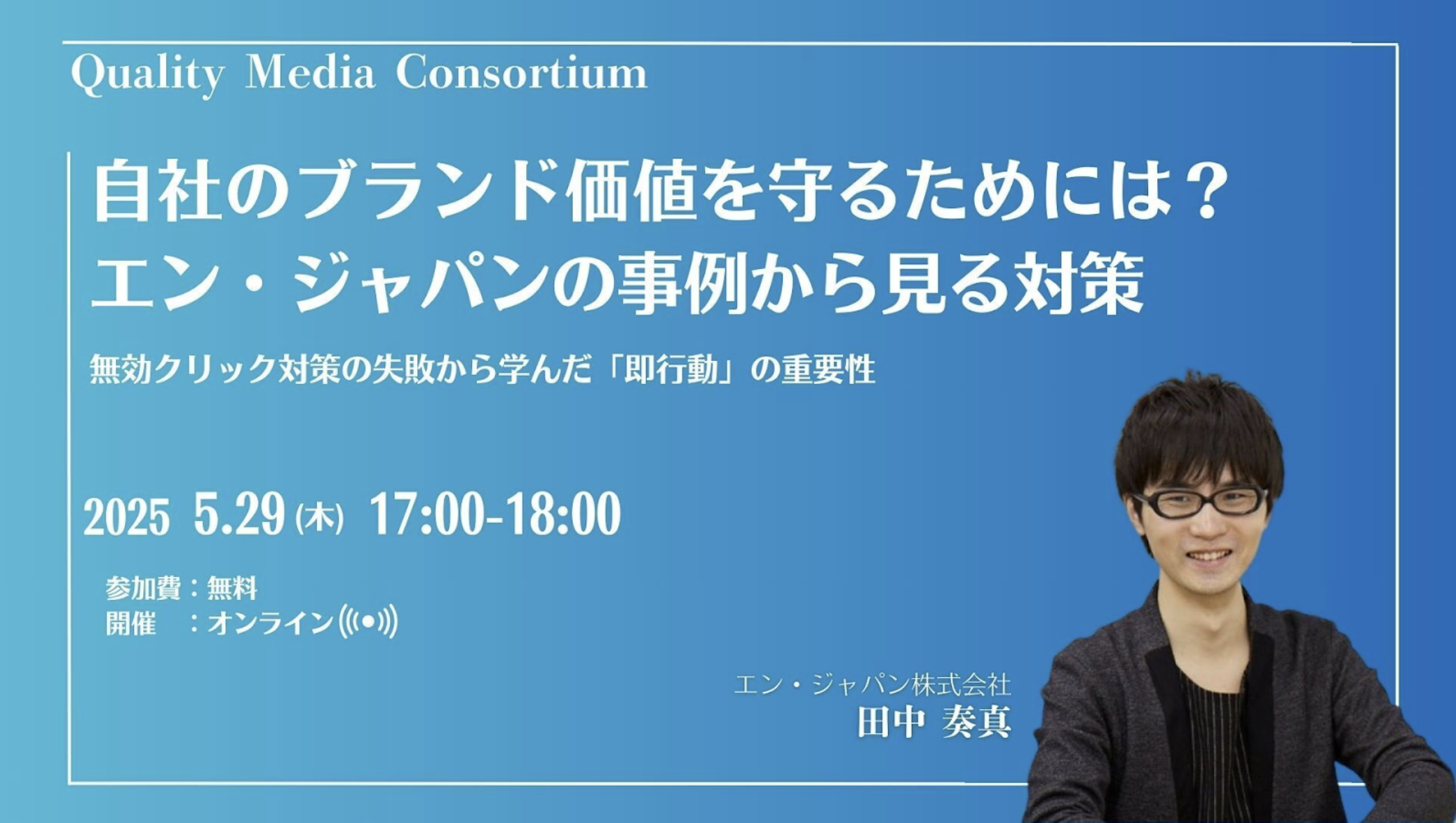 Quality Media Consortium

自社のブランド価値を守るためには？
エン・ジャパンの事例から見る対策

無効クリック対策の失敗から学んだ「即行動」の重要性

2025 5.29 (木) 17:00-18:00

参加費：無料
開催　：オンライン

エン・ジャパン株式会社
田中 奏真